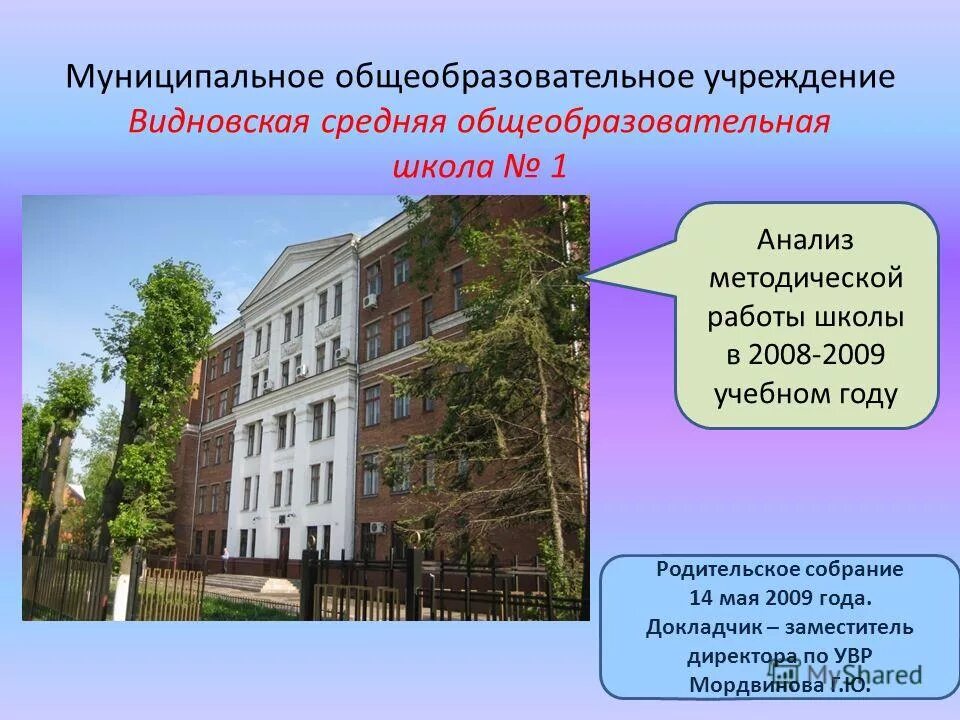 Муниципальное общеобразовательное учреждение
Видновская средняя общеобразовательная школа № 1

Анализ методической работы школы в 2008-2009 учебном году

Родительское собрание
14 мая 2009 года.
Докладчик – заместитель директора по УВР
Мордвинова Г.Ю.

MyShared